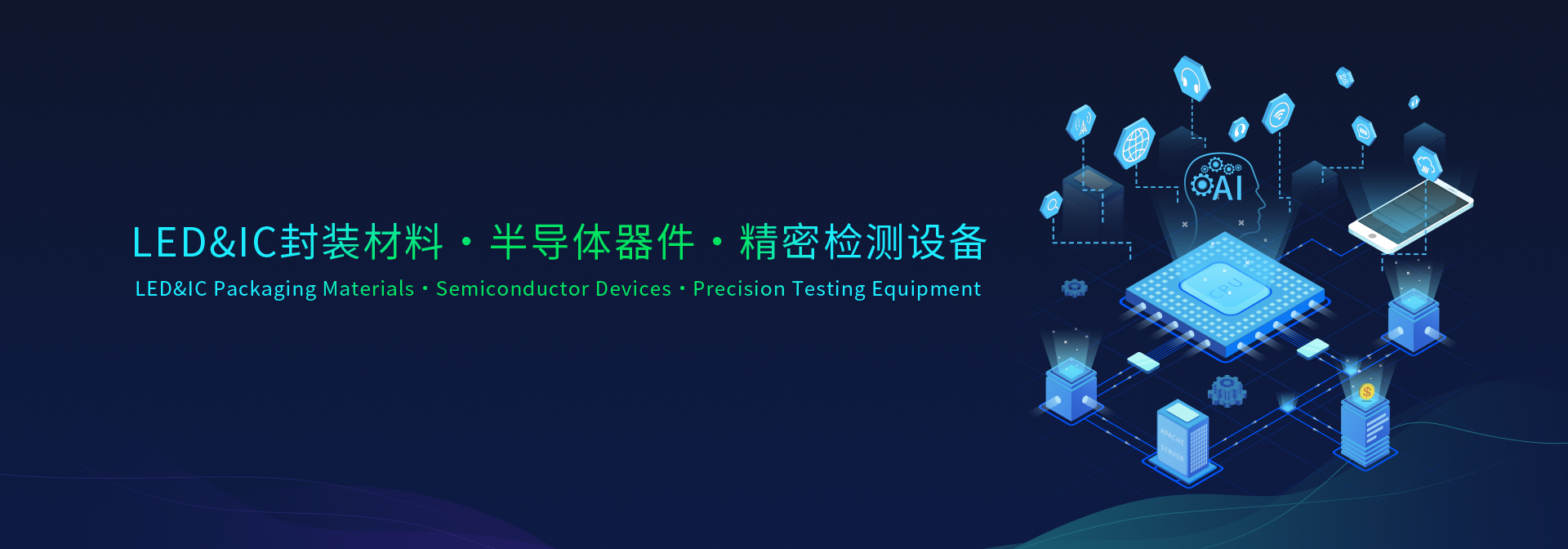 LED&IC封装材料 · 半导体器件 · 精密检测设备

LED&IC Packaging Materials · Semiconductor Devices · Precision Testing Equipment

AI

CPU

APACHE SERVER

$